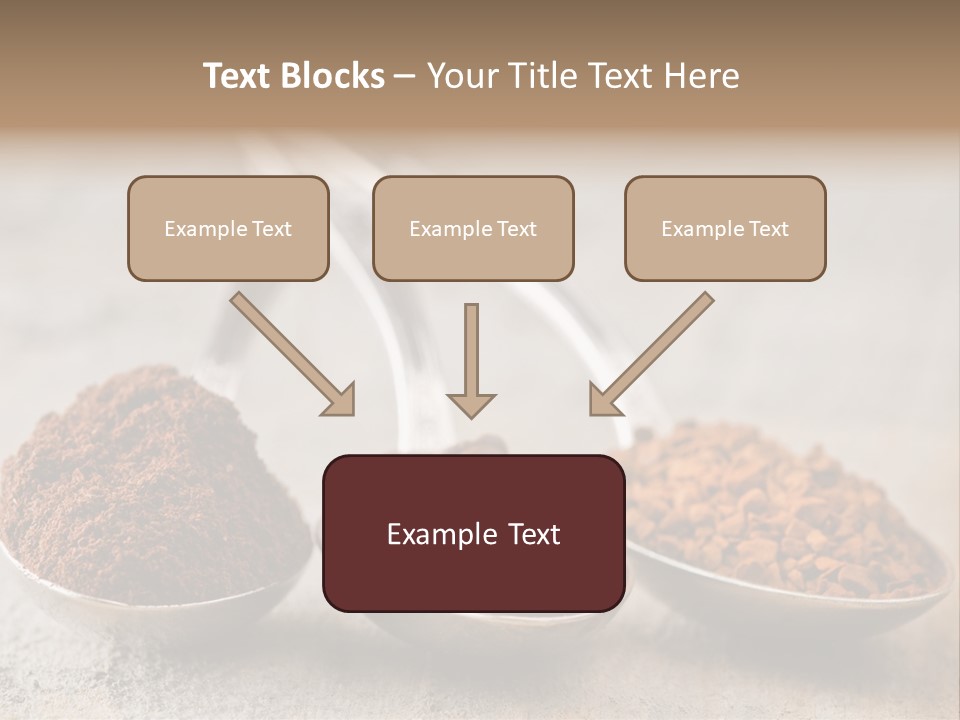 Text Blocks – Your Title Text Here

Example Text

Example Text

Example Text

Example Text